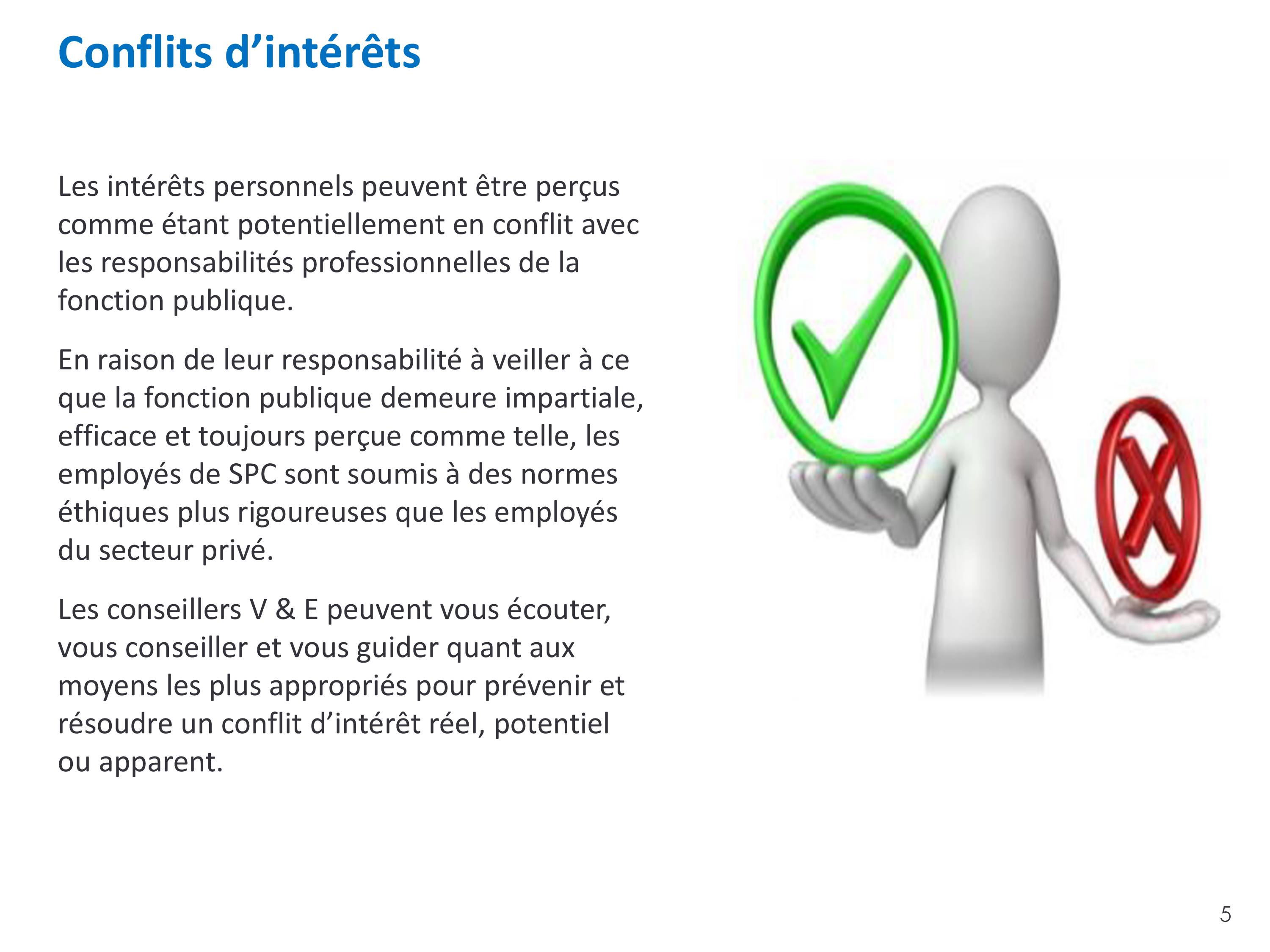 Conflits d’intérêts

Les intérêts personnels peuvent être perçus comme étant potentiellement en conflit avec les responsabilités professionnelles de la fonction publique.

En raison de leur responsabilité à veiller à ce que la fonction publique demeure impartiale, efficace et toujours perçue comme telle, les employés de SPC sont soumis à des normes éthiques plus rigoureuses que les employés du secteur privé.

Les conseillers V & E peuvent vous écouter, vous conseiller et vous guider quant aux moyens les plus appropriés pour prévenir et résoudre un conflit d’intérêt réel, potentiel ou apparent.

5